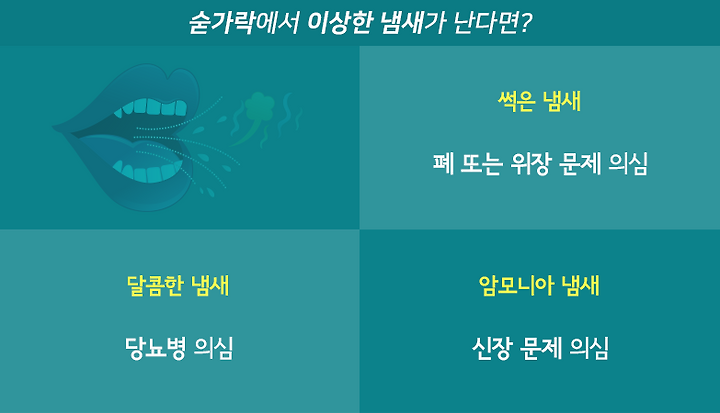 숟가락에서 이상한 냄새가 난다면?

썩은 냄새

폐 또는 위장 문제 의심

달콤한 냄새

당뇨병 의심

암모니아 냄새

신장 문제 의심